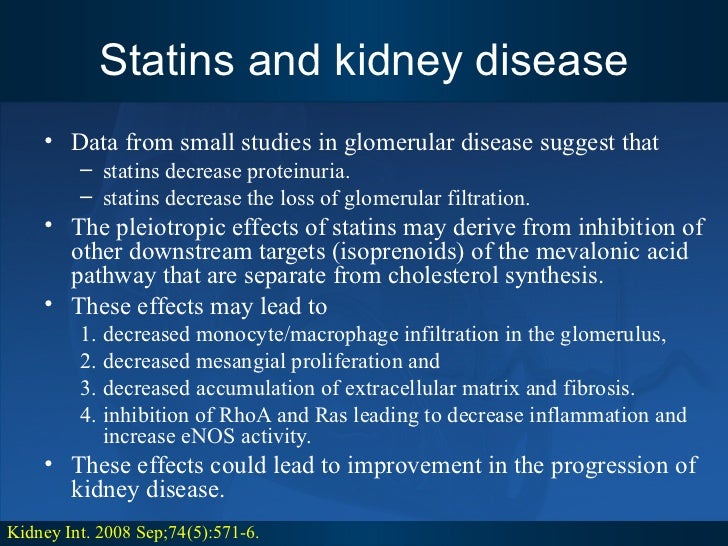 Statins and kidney disease

• Data from small studies in glomerular disease suggest that
– statins decrease proteinuria.
– statins decrease the loss of glomerular filtration.

• The pleiotropic effects of statins may derive from inhibition of other downstream targets (isoprenoids) of the mevalonic acid pathway that are separate from cholesterol synthesis.

• These effects may lead to
1. decreased monocyte/macrophage infiltration in the glomerulus,
2. decreased mesangial proliferation and
3. decreased accumulation of extracellular matrix and fibrosis.
4. inhibition of RhoA and Ras leading to decrease inflammation and increase eNOS activity.

• These effects could lead to improvement in the progression of kidney disease.

Kidney Int. 2008 Sep;74(5):571-6.